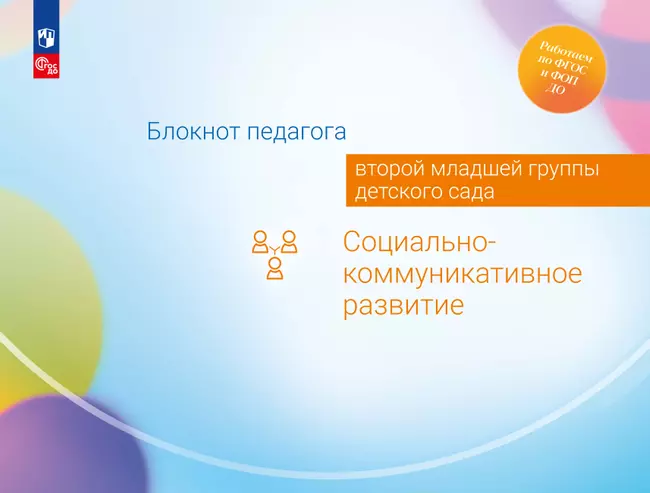 ФГОС ДО

Работаем по ФГОС и ФОП ДО

Блокнот педагога

второй младшей группы детского сада

Социально-коммуникативное развитие